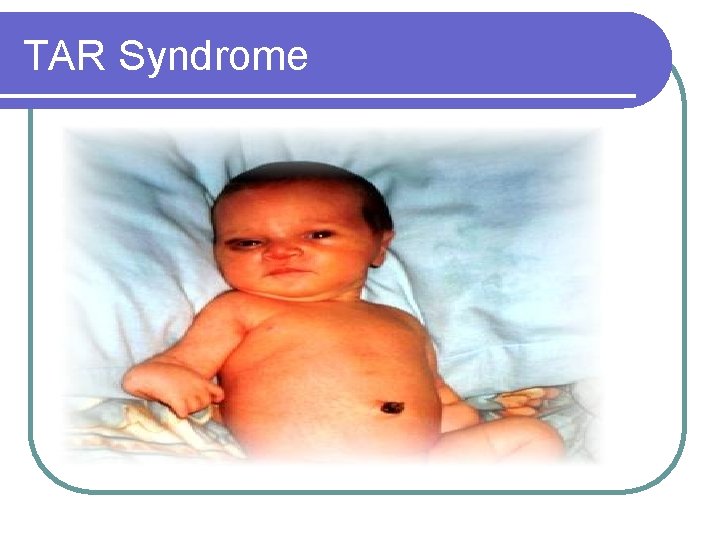 TAR Syndrome